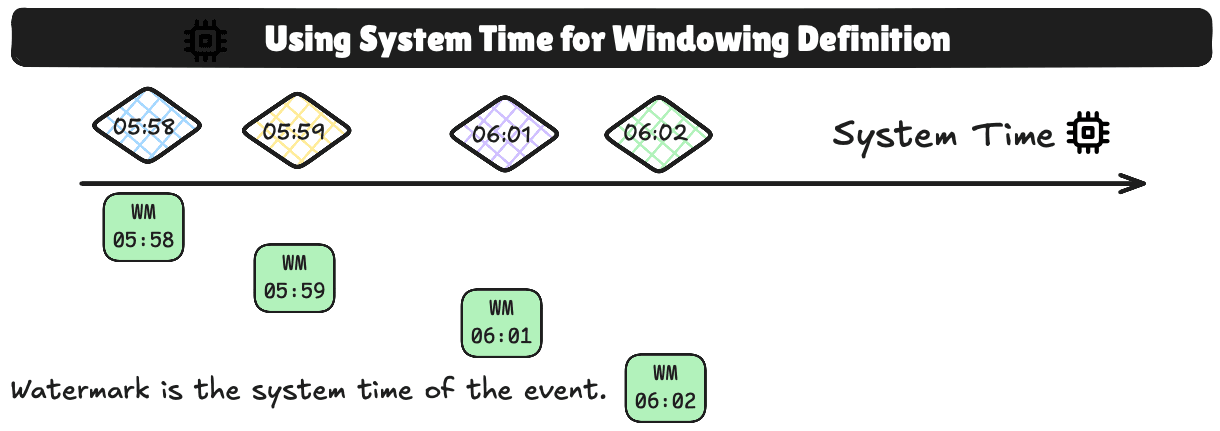 Using System Time for Windowing Definition

05:58 05:59 06:01 06:02 System Time

WM 05:58

WM 05:59

WM 06:01

Watermark is the system time of the event.

WM 06:02